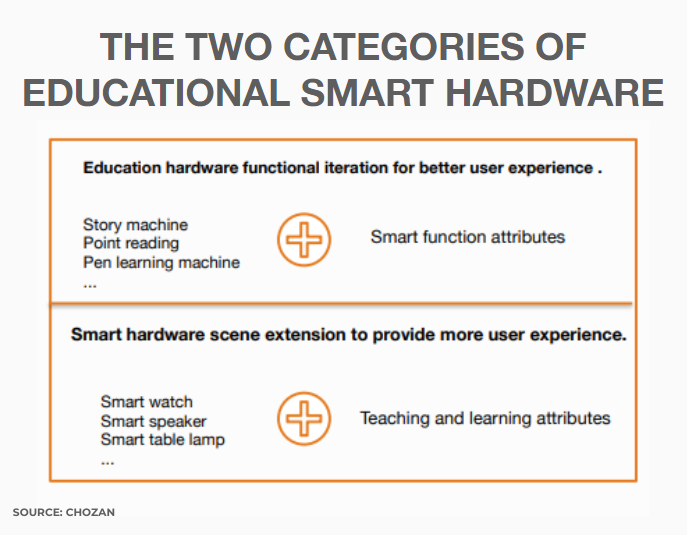 THE TWO CATEGORIES OF EDUCATIONAL SMART HARDWARE

Education hardware functional iteration for better user experience .

Story machine
Point reading
Pen learning machine
...

Smart function attributes

Smart hardware scene extension to provide more user experience.

Smart watch
Smart speaker
Smart table lamp
...

Teaching and learning attributes

SOURCE: CHOZAN